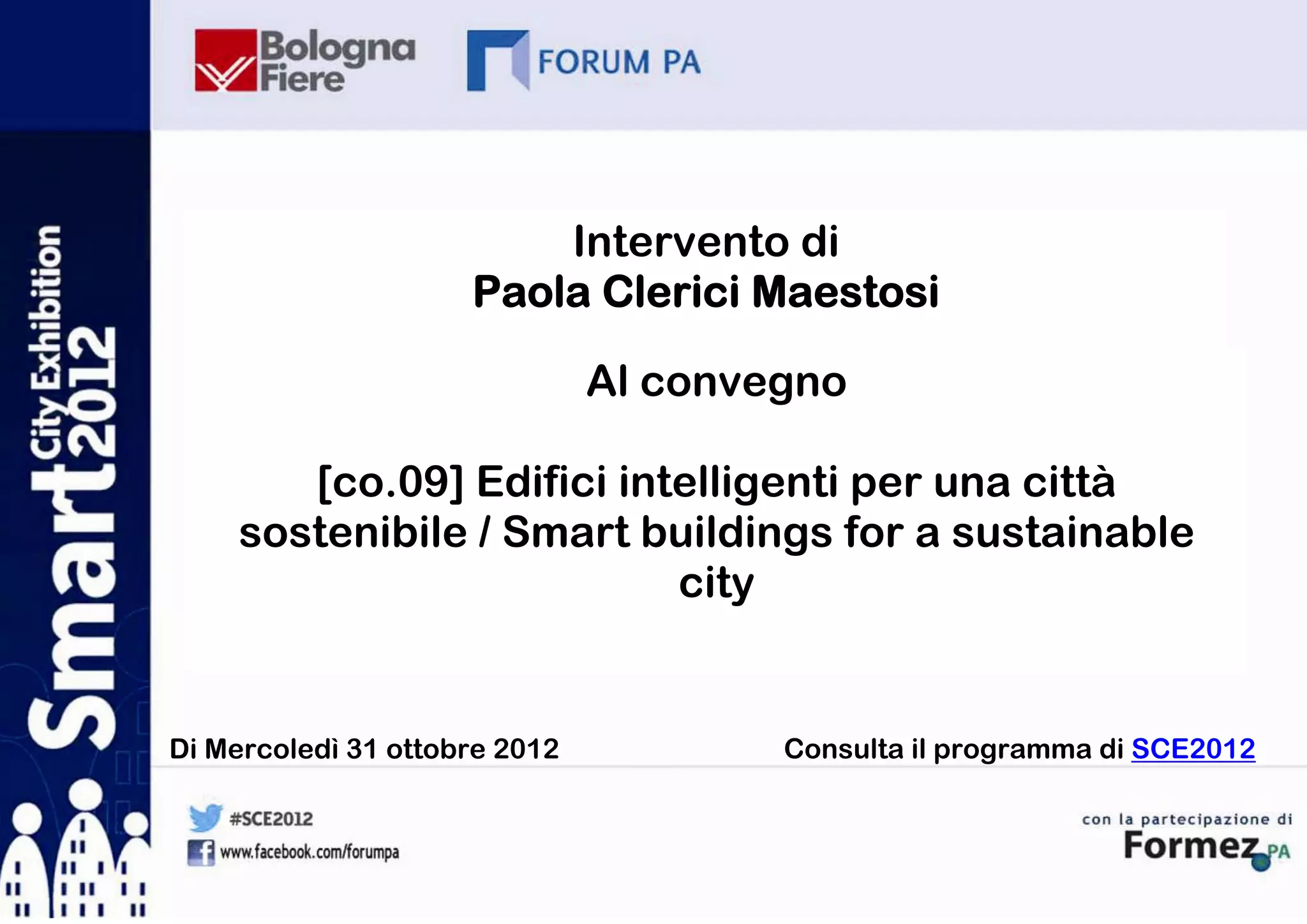 Smart City Exhibition 2012

Bologna Fiere

FORUM PA

Intervento di
Paola Clerici Maestosi

Al convegno

[co.09] Edifici intelligenti per una città sostenibile / Smart buildings for a sustainable city

Di Mercoledì 31 ottobre 2012

Consulta il programma di SCE2012

#SCE2012
www.facebook.com/forumpa

con la partecipazione di
Formez PA